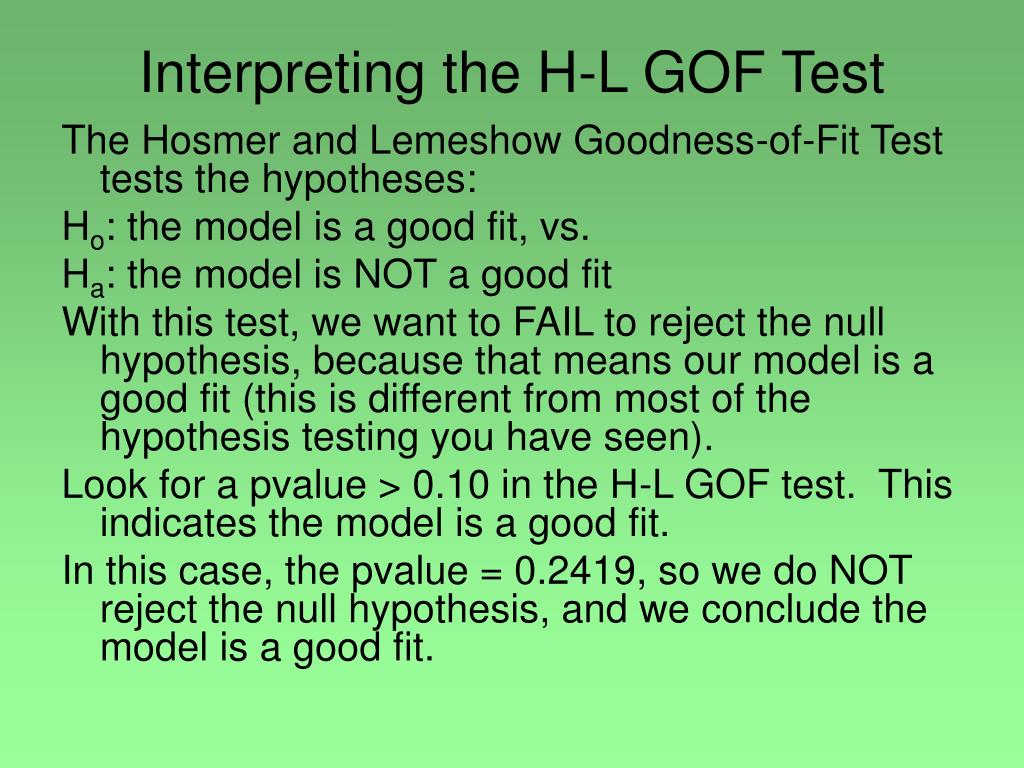 Interpreting the H-L GOF Test

The Hosmer and Lemeshow Goodness-of-Fit Test tests the hypotheses:

$H_o$: the model is a good fit, vs.

$H_a$: the model is NOT a good fit

With this test, we want to FAIL to reject the null hypothesis, because that means our model is a good fit (this is different from most of the hypothesis testing you have seen).

Look for a pvalue > 0.10 in the H-L GOF test. This indicates the model is a good fit.

In this case, the pvalue = 0.2419, so we do NOT reject the null hypothesis, and we conclude the model is a good fit.